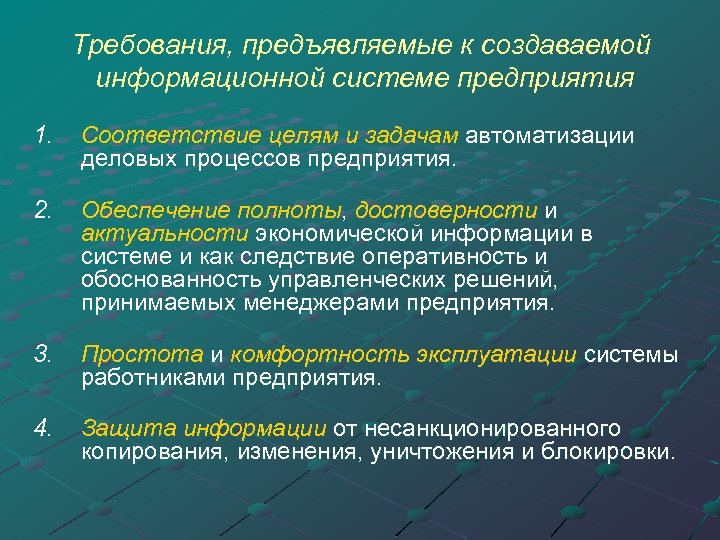 Требования, предъявляемые к создаваемой информационной системе предприятия

1. Соответствие целям и задачам автоматизации деловых процессов предприятия.

2. Обеспечение полноты, достоверности и актуальности экономической информации в системе и как следствие оперативность и обоснованность управленческих решений, принимаемых менеджерами предприятия.

3. Простота и комфортность эксплуатации системы работниками предприятия.

4. Защита информации от несанкционированного копирования, изменения, уничтожения и блокировки.